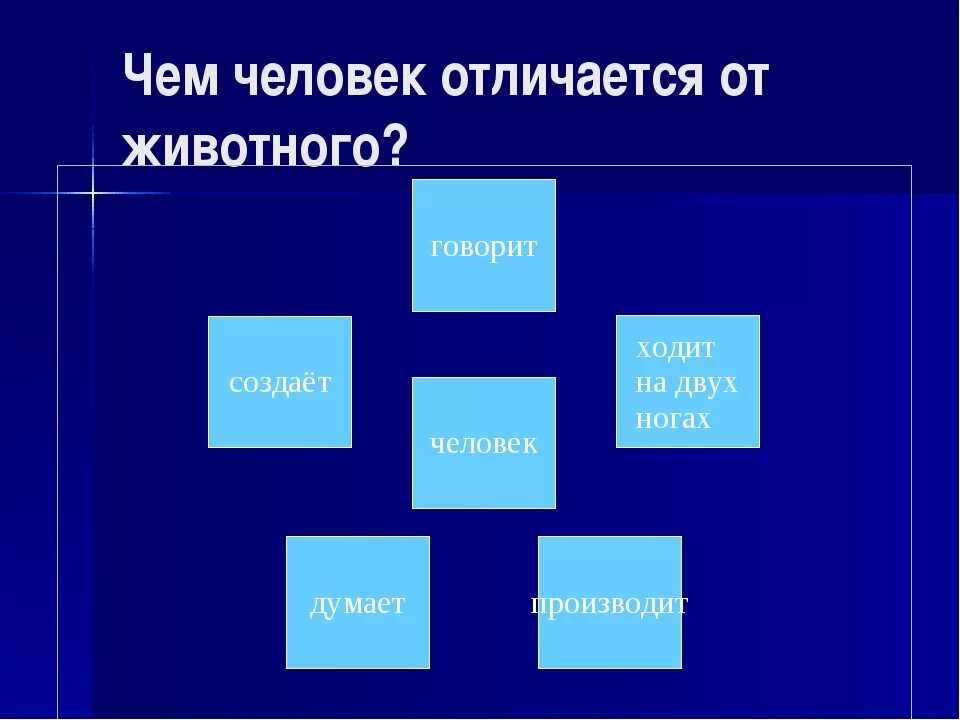 Чем человек отличается от животного?

говорит

создаёт

ходит на двух ногах

человек

думает

производит